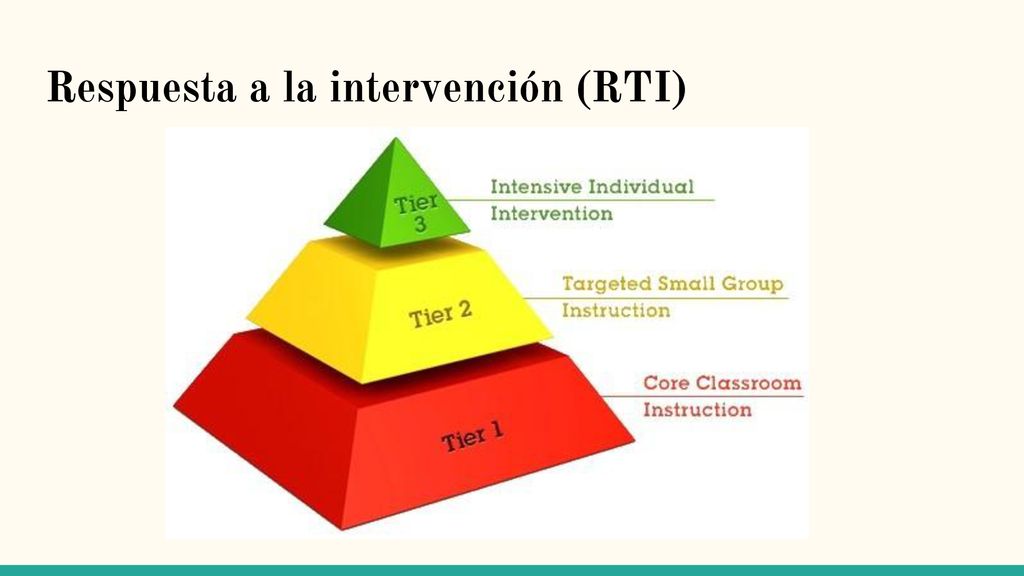 Respuesta a la intervención (RTI)

Tier 3

Intensive Individual Intervention

Tier 2

Targeted Small Group Instruction

Tier 1

Core Classroom Instruction